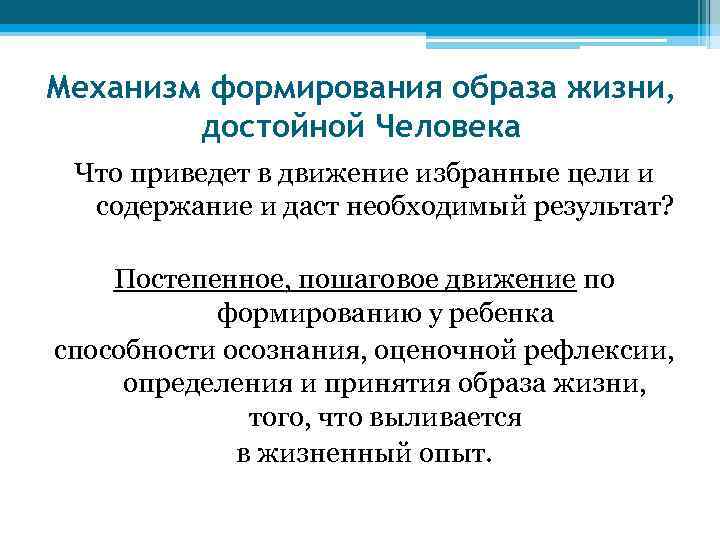 Механизм формирования образа жизни, достойной Человека

Что приведет в движение избранные цели и содержание и даст необходимый результат?

Постепенное, пошаговое движение по формированию у ребенка способности осознания, оценочной рефлексии, определения и принятия образа жизни, того, что выливается в жизненный опыт.